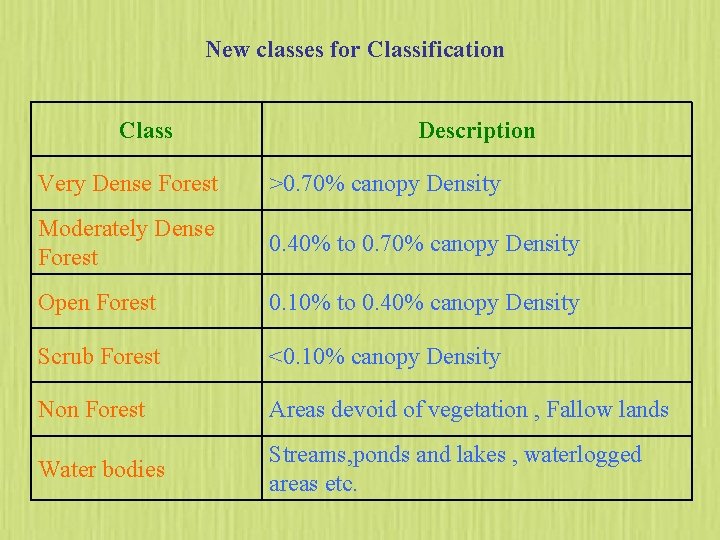 New classes for Classification

| Class | Description |
|---|---|
| Very Dense Forest | >0.70% canopy Density |
| Moderately Dense Forest | 0.40% to 0.70% canopy Density |
| Open Forest | 0.10% to 0.40% canopy Density |
| Scrub Forest | <0.10% canopy Density |
| Non Forest | Areas devoid of vegetation , Fallow lands |
| Water bodies | Streams,ponds and lakes , waterlogged areas etc. |